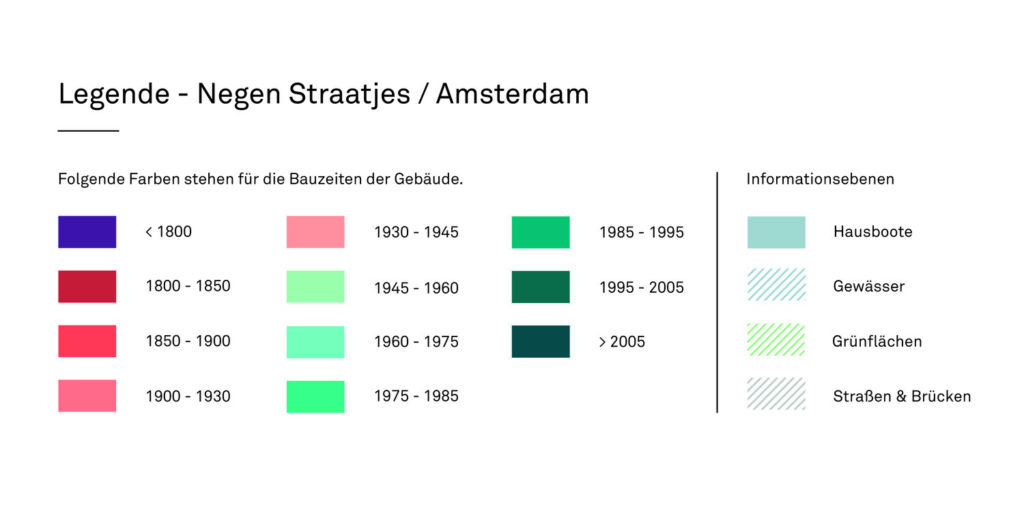 Legende - Negen Straatjes / Amsterdam

Folgende Farben stehen für die Bauzeiten der Gebäude.

< 1800

1800 - 1850

1850 - 1900

1900 - 1930

1930 - 1945

1945 - 1960

1960 - 1975

1975 - 1985

1985 - 1995

1995 - 2005

> 2005

Informationsebenen

Hausboote

Gewässer

Grünflächen

Straßen & Brücken